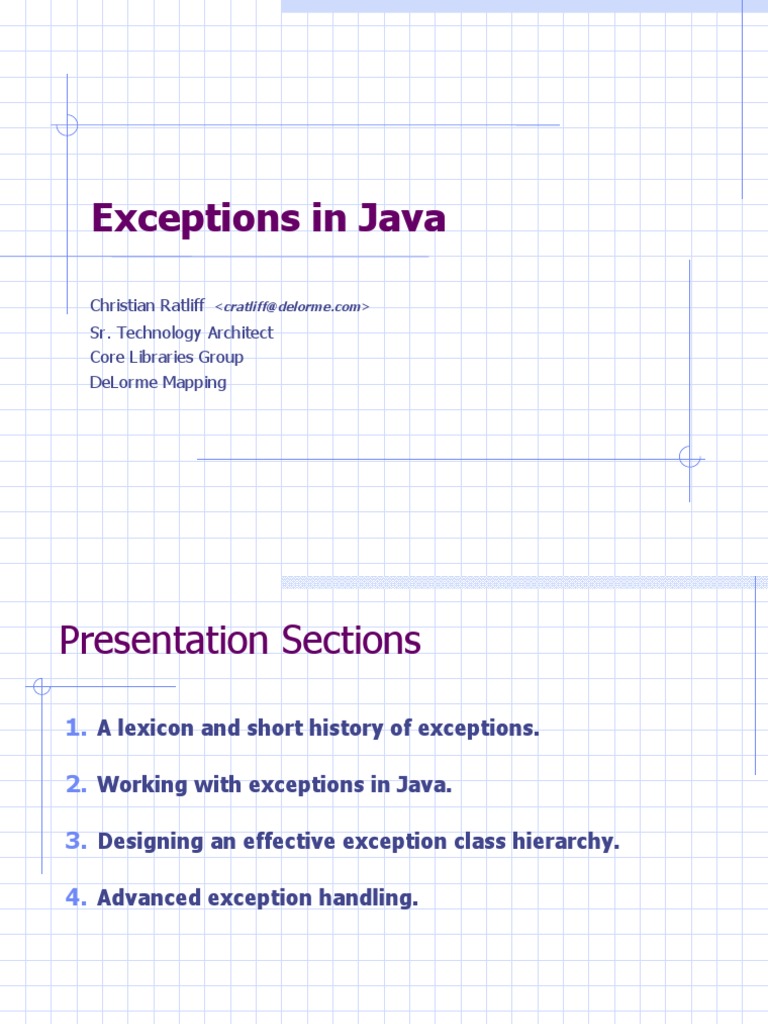 Exceptions in Java

Christian Ratliff <cratliff@delorme.com>
Sr. Technology Architect
Core Libraries Group
DeLorme Mapping

Presentation Sections

1. A lexicon and short history of exceptions.

2. Working with exceptions in Java.

3. Designing an effective exception class hierarchy.

4. Advanced exception handling.